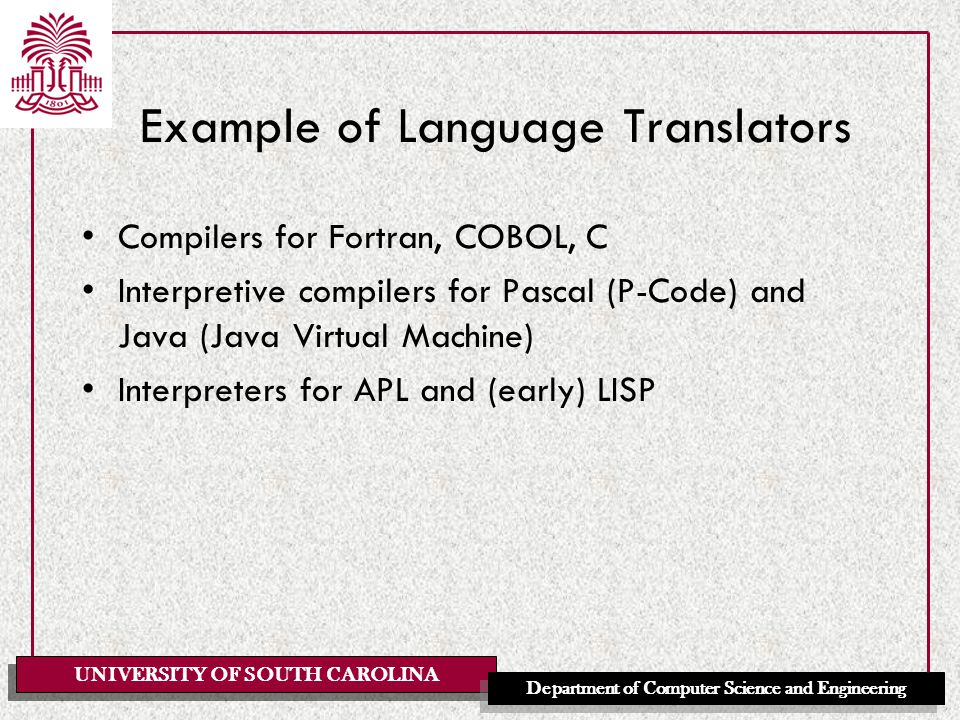 1801

Example of Language Translators

• Compilers for Fortran, COBOL, C
• Interpretive compilers for Pascal (P-Code) and Java (Java Virtual Machine)
• Interpreters for APL and (early) LISP

UNIVERSITY OF SOUTH CAROLINA

Department of Computer Science and Engineering